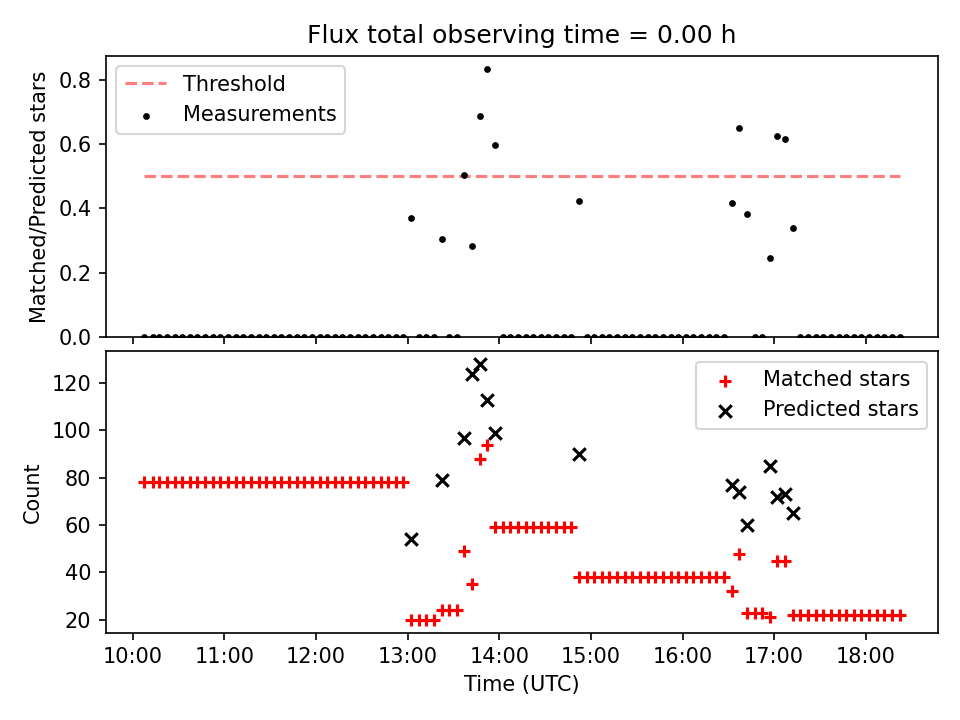 Flux total observing time = 0.00 h

Threshold
Measurements

Matched/Predicted stars

0.8
0.6
0.4
0.2
0.0

Matched stars
Predicted stars

Count

120
100
80
60
40
20

10:00 11:00 12:00 13:00 14:00 15:00 16:00 17:00 18:00

Time (UTC)